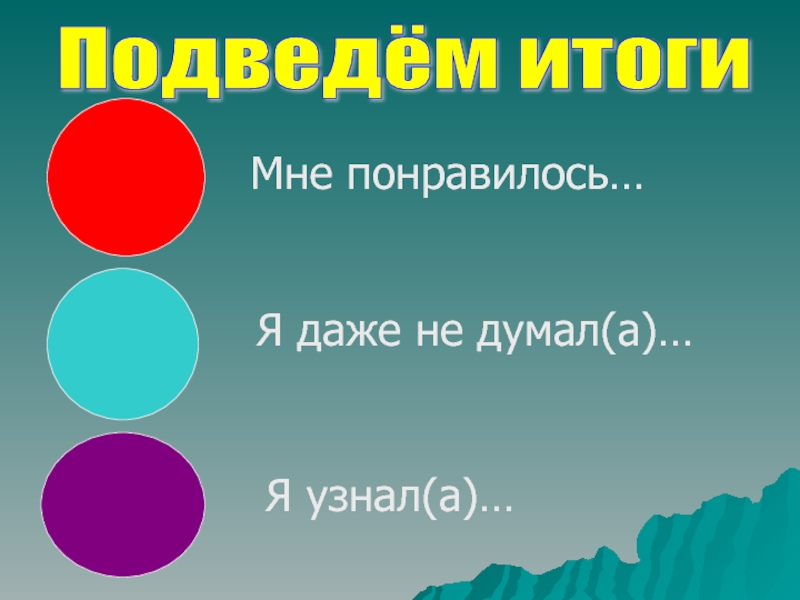 Подведём итоги

Мне понравилось…

Я даже не думал(а)…

Я узнал(а)…